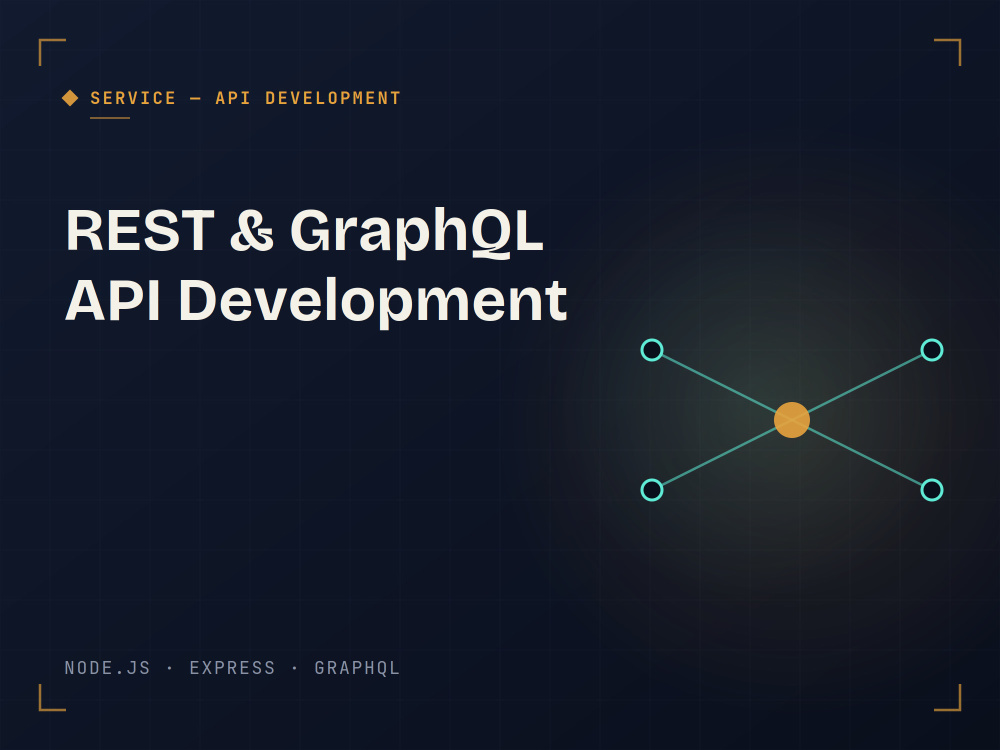 SERVICE — API DEVELOPMENT

REST & GraphQL API Development

NODE.JS · EXPRESS · GRAPHQL